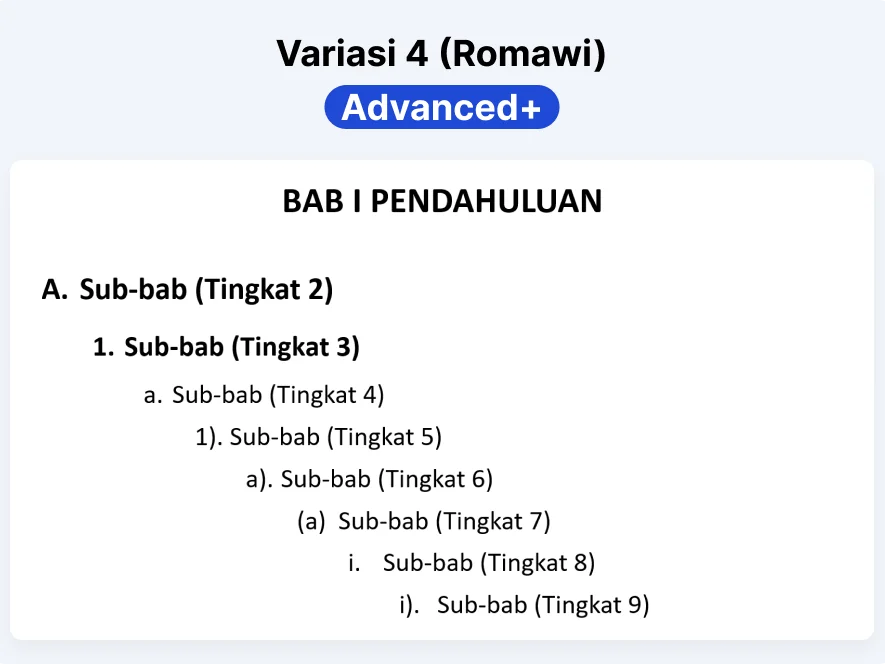 Variasi 4 (Romawi)

Advanced+

BAB I PENDAHULUAN

A. Sub-bab (Tingkat 2)

1. Sub-bab (Tingkat 3)

a. Sub-bab (Tingkat 4)

1). Sub-bab (Tingkat 5)

a). Sub-bab (Tingkat 6)

(a) Sub-bab (Tingkat 7)

i. Sub-bab (Tingkat 8)

i). Sub-bab (Tingkat 9)